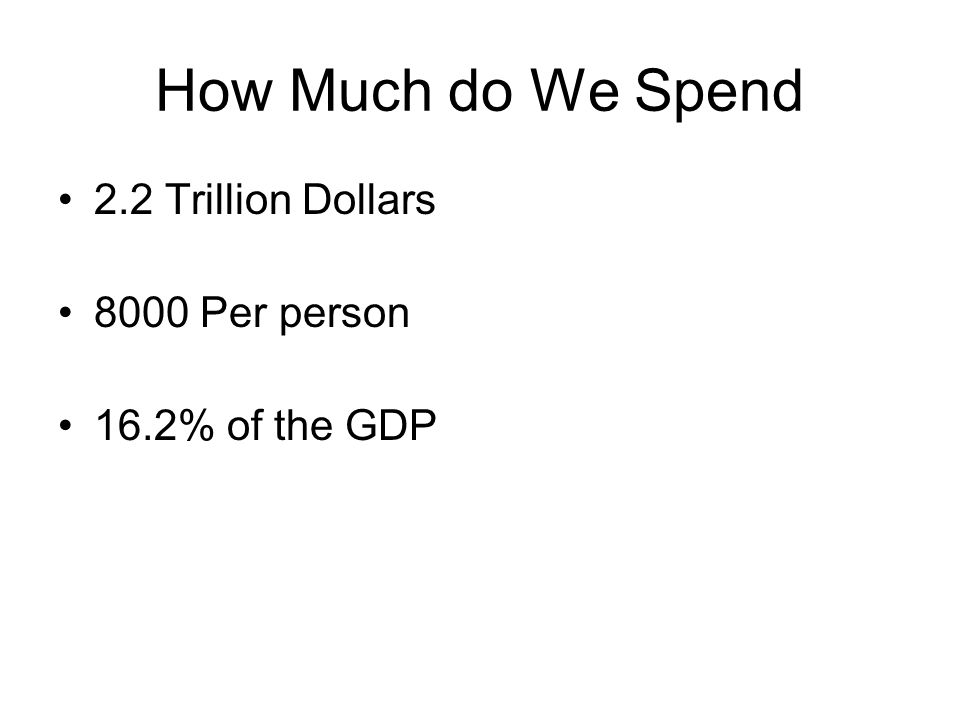 How Much do We Spend

• 2.2 Trillion Dollars

• 8000 Per person

• 16.2% of the GDP